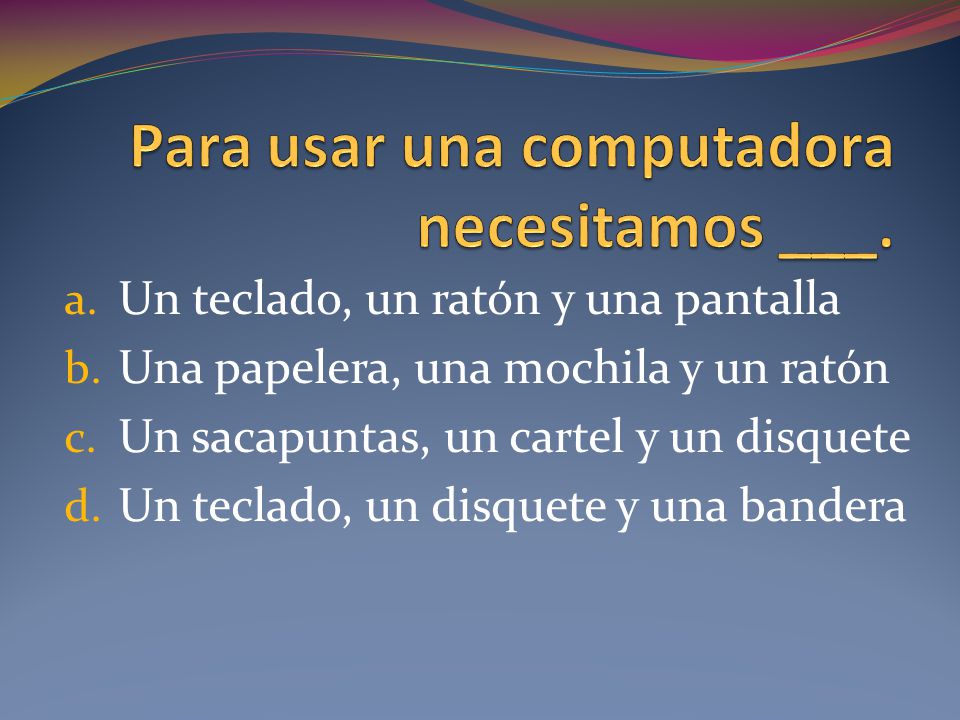 Para usar una computadora necesitamos ___.

a. Un teclado, un ratón y una pantalla
b. Una papelera, una mochila y un ratón
c. Un sacapuntas, un cartel y un disquete
d. Un teclado, un disquete y una bandera